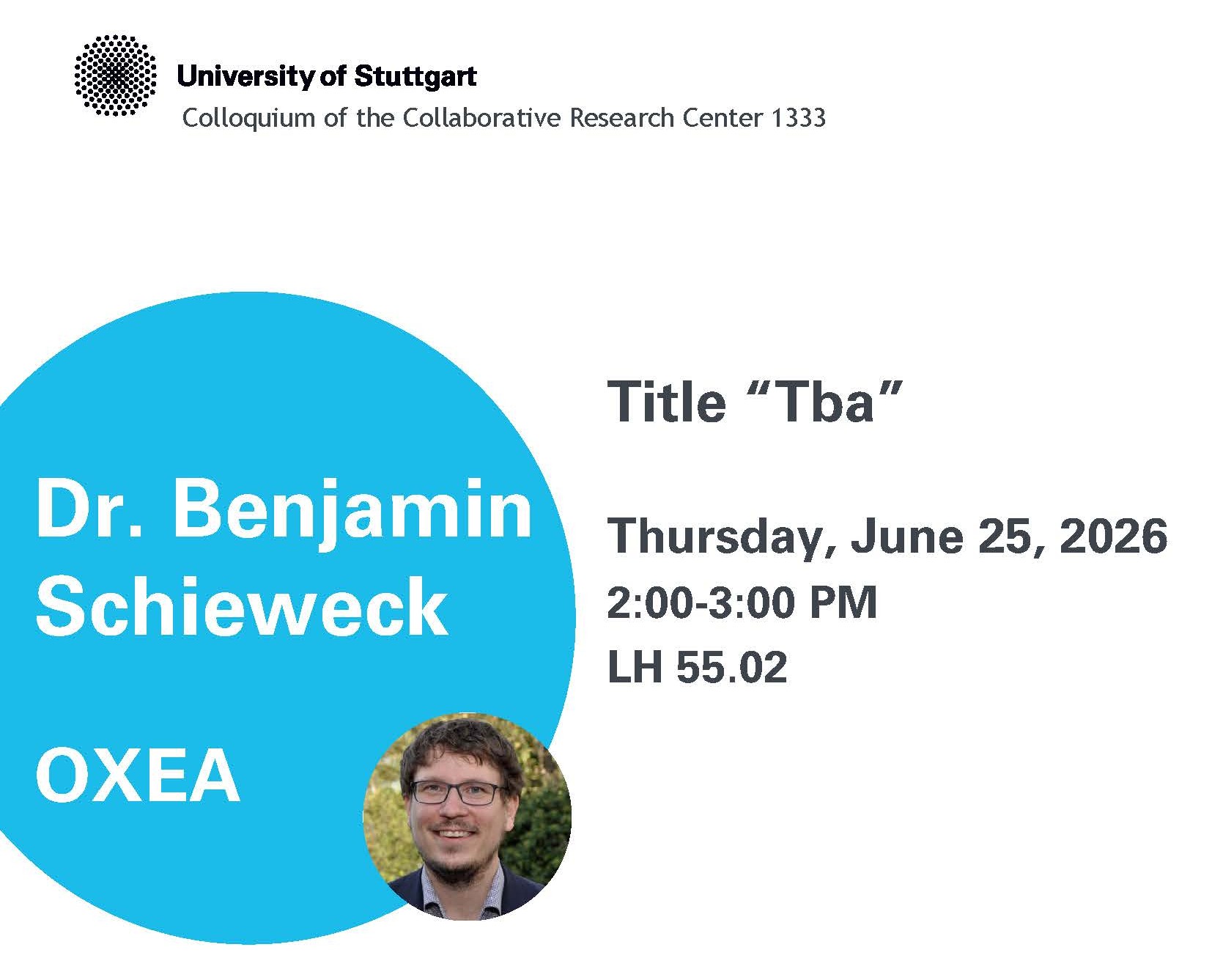 University of Stuttgart
Colloquium of the Collaborative Research Center 1333

Dr. Benjamin Schieweck

OXEA

Title “Tba”

Thursday, June 25, 2026
2:00-3:00 PM
LH 55.02